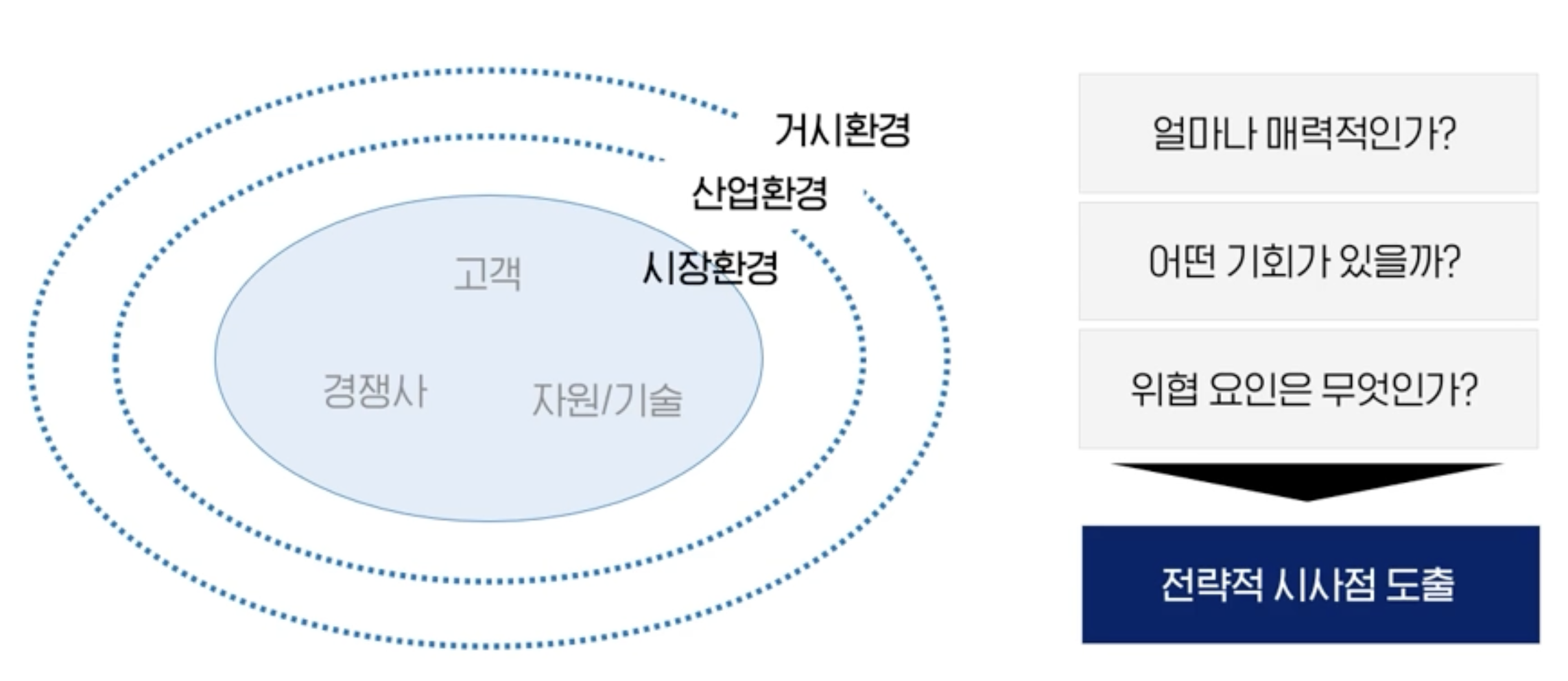 거시환경
산업환경
시장환경
고객
경쟁사
자원/기술

얼마나 매력적인가?

어떤 기회가 있을까?

위협 요인은 무엇인가?

전략적 시사점 도출